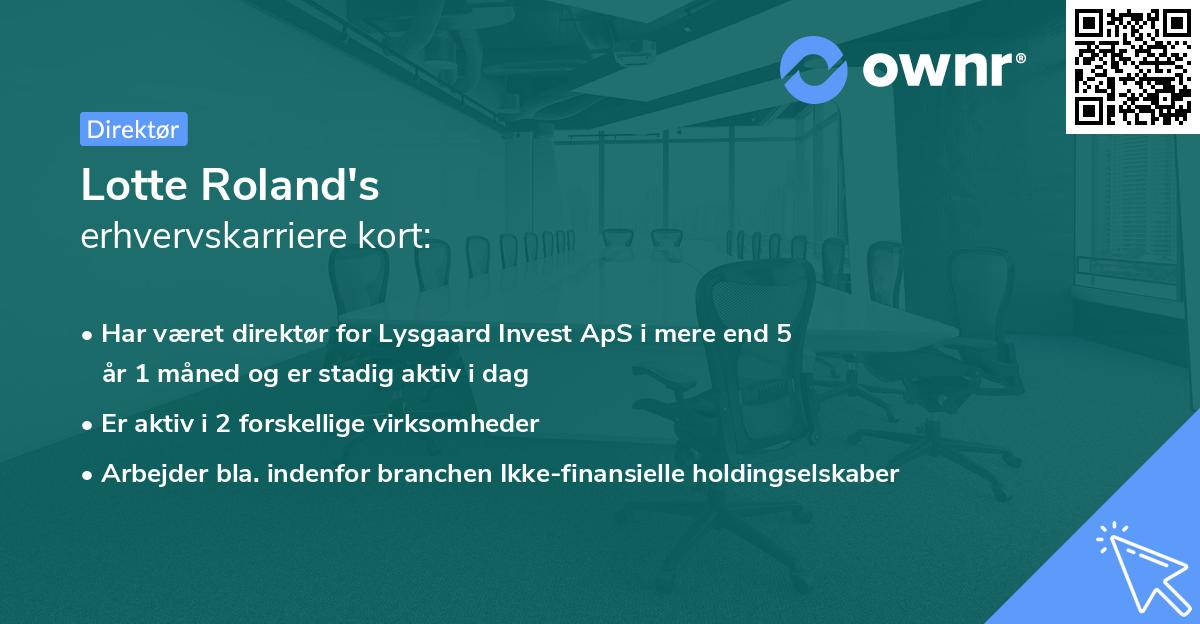 ownr®

Direktør

Lotte Roland's
erhvervskarriere kort:

• Har været direktør for Lysgaard Invest ApS i mere end 5 år 1 måned og er stadig aktiv i dag

• Er aktiv i 2 forskellige virksomheder

• Arbejder bla. indenfor branchen Ikke-finansielle holdingselskaber